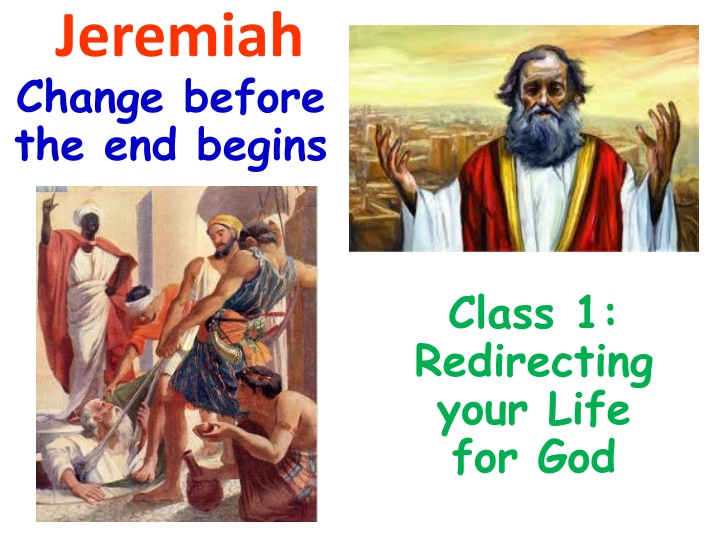 Jeremiah
Change before the end begins

Class 1:
Redirecting your Life for God